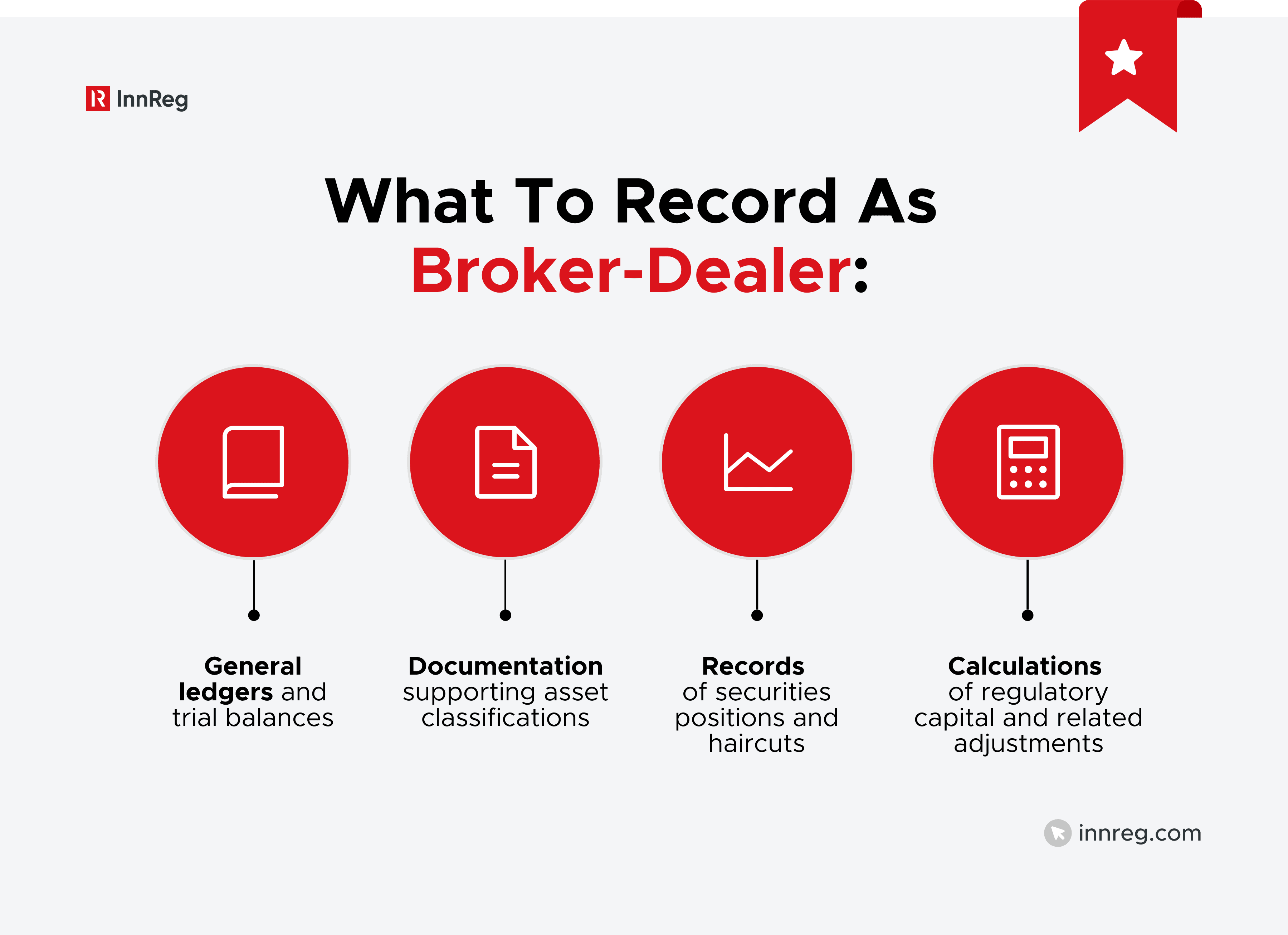 InnReg

What To Record As Broker-Dealer:

General ledgers and trial balances

Documentation supporting asset classifications

Records of securities positions and haircuts

Calculations of regulatory capital and related adjustments

innreg.com